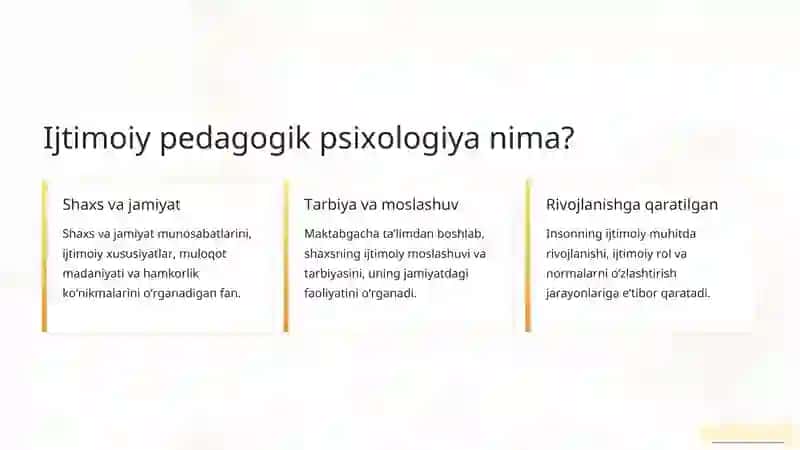 Ijtimoiy pedagogik psixologiya nima?

Shaxs va jamiyat

Shaxs va jamiyat munosabatlarini, ijtimoiy xususiyatlar, muloqot madaniyati va hamkorlik ko'nikmalarini o'rganadigan fan.

Tarbiya va moslashuv

Maktabgacha ta'limdan boshlab, shaxsning ijtimoiy moslashuvi va tarbiyasini, uning jamiyatdagi faoliyatini o'rganadi.

Rivojlanishga qaratilgan

Insonning ijtimoiy muhitda rivojlanishi, ijtimoiy rol va normalarni o'zlashtirish jarayonlariga e'tibor qaratadi.